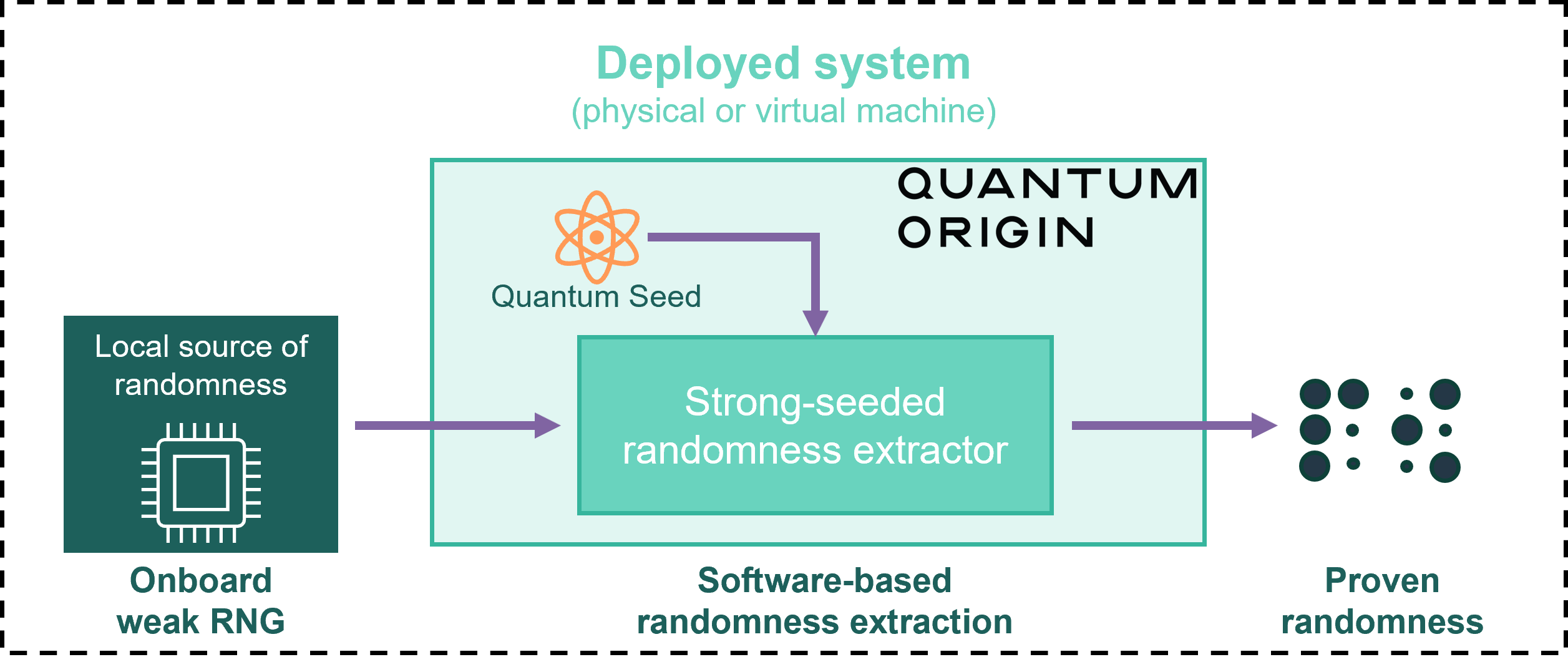 Deployed system
(physical or virtual machine)

QUANTUM
ORIGIN

Quantum Seed

Local source of randomness

Strong-seeded randomness extractor

Onboard weak RNG

Software-based randomness extraction

Proven randomness